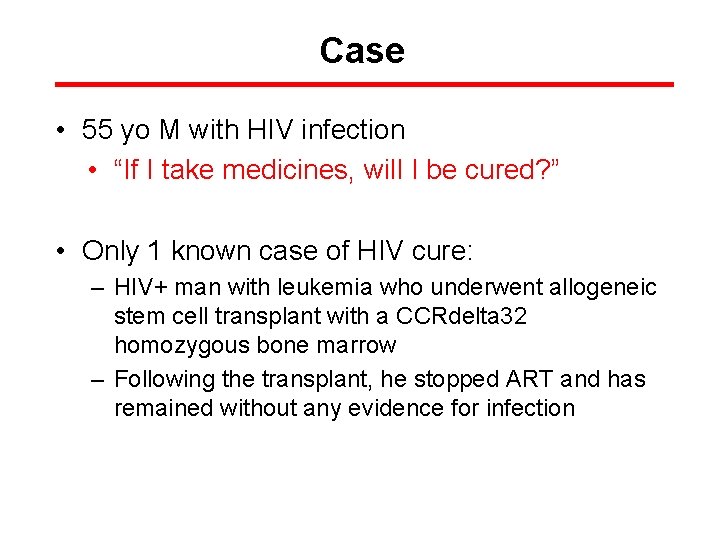 Case

• 55 yo M with HIV infection
  • “If I take medicines, will I be cured?”

• Only 1 known case of HIV cure:
  – HIV+ man with leukemia who underwent allogeneic stem cell transplant with a CCRdelta32 homozygous bone marrow
  – Following the transplant, he stopped ART and has remained without any evidence for infection